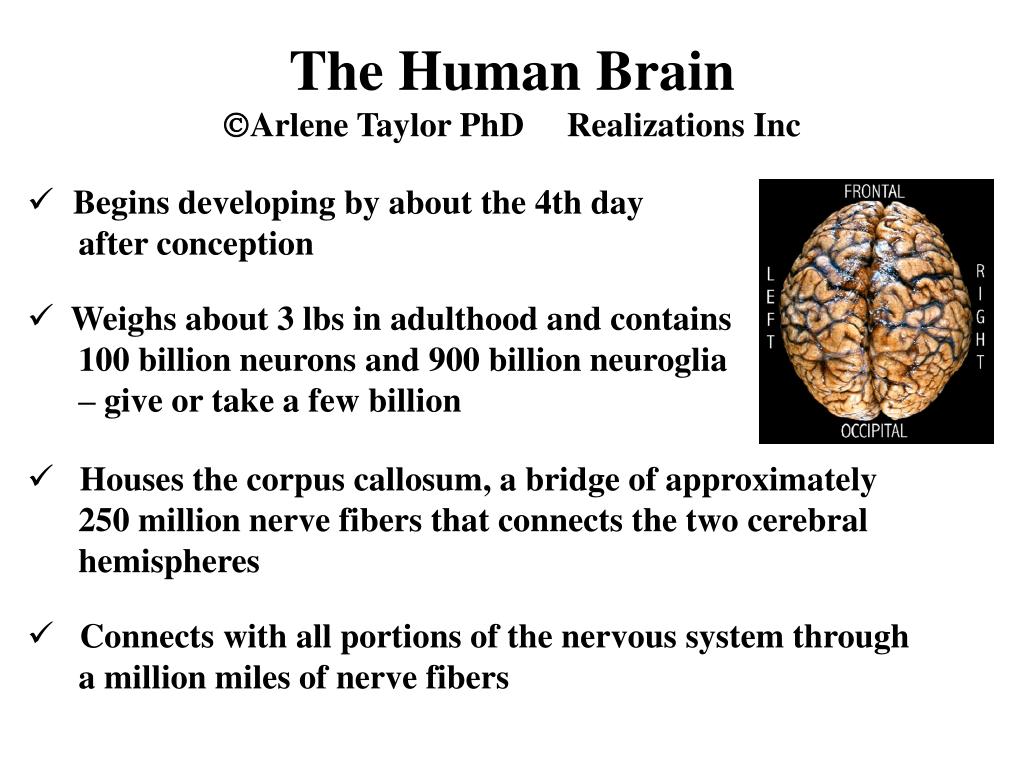 The Human Brain
©Arlene Taylor PhD Realizations Inc

✓ Begins developing by about the 4th day after conception

✓ Weighs about 3 lbs in adulthood and contains 100 billion neurons and 900 billion neuroglia – give or take a few billion

FRONTAL
LEFT
RIGHT
OCCIPITAL

✓ Houses the corpus callosum, a bridge of approximately 250 million nerve fibers that connects the two cerebral hemispheres

✓ Connects with all portions of the nervous system through a million miles of nerve fibers